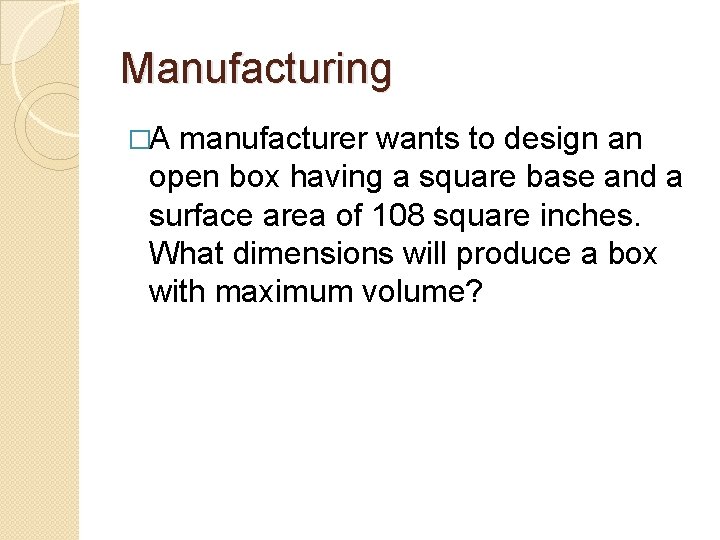 Manufacturing

□A manufacturer wants to design an open box having a square base and a surface area of 108 square inches. What dimensions will produce a box with maximum volume?